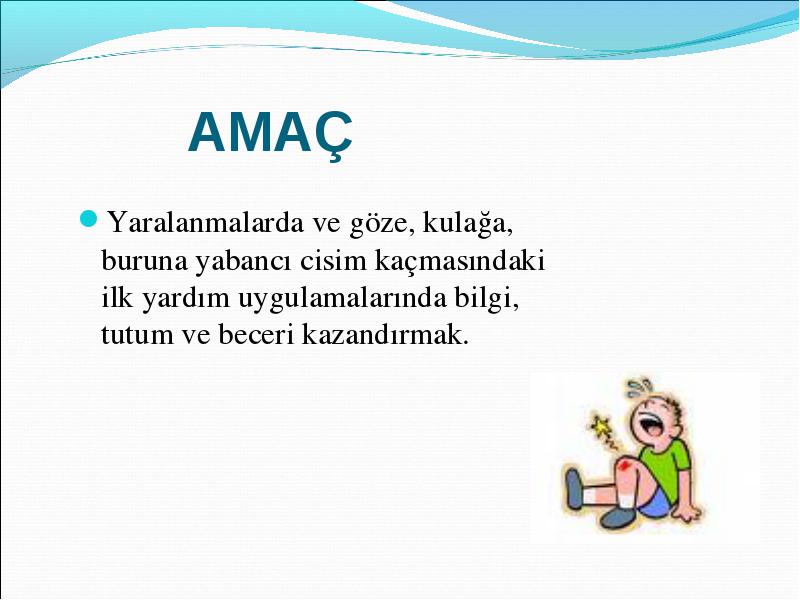 AMAÇ

Yaralanmalarda ve göze, kulağa, buruna yabancı cisim kaçmasındaki ilk yardım uygulamalarında bilgi, tutum ve beceri kazandırmak.